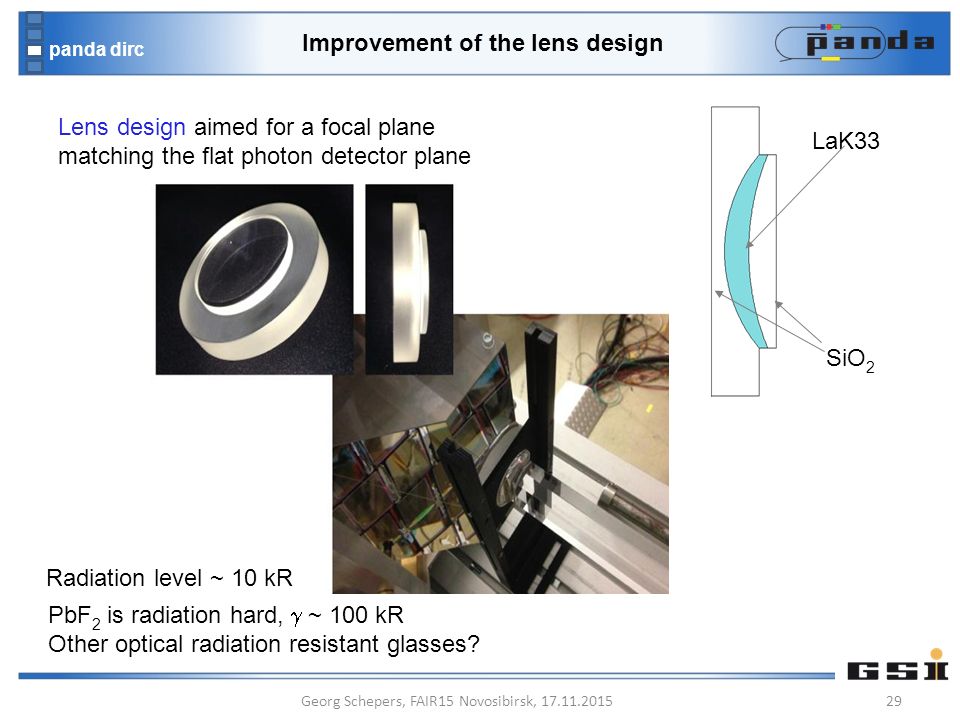 panda dirc

Improvement of the lens design

panda

Lens design aimed for a focal plane matching the flat photon detector plane

LaK33

$SiO_2$

Radiation level ~ 10 kR

$PbF_2$ is radiation hard, $\gamma$ ~ 100 kR
Other optical radiation resistant glasses?

GSI

Georg Schepers, FAIR15 Novosibirsk, 17.11.2015

29